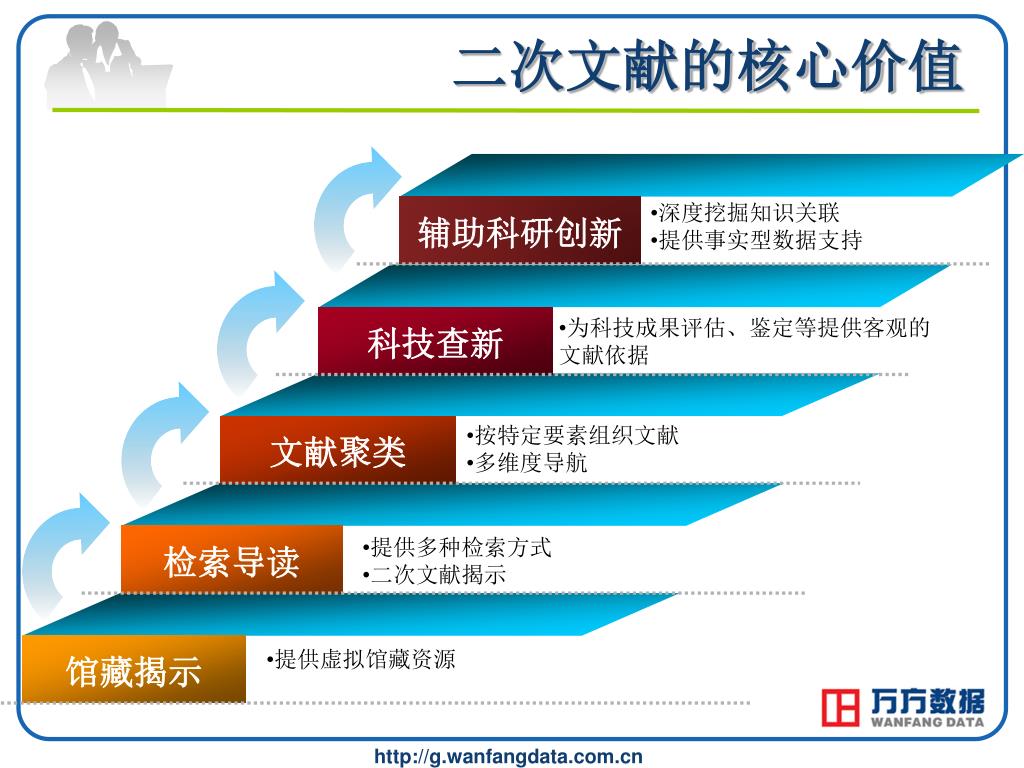 二次文献的核心价值

辅助科研创新
•深度挖掘知识关联
•提供事实型数据支持

科技查新
•为科技成果评估、鉴定等提供客观的文献依据

文献聚类
•按特定要素组织文献
•多维度导航

检索导读
•提供多种检索方式
•二次文献揭示

馆藏揭示
•提供虚拟馆藏资源

万方数据
WANFANG DATA

http://g.wanfangdata.com.cn